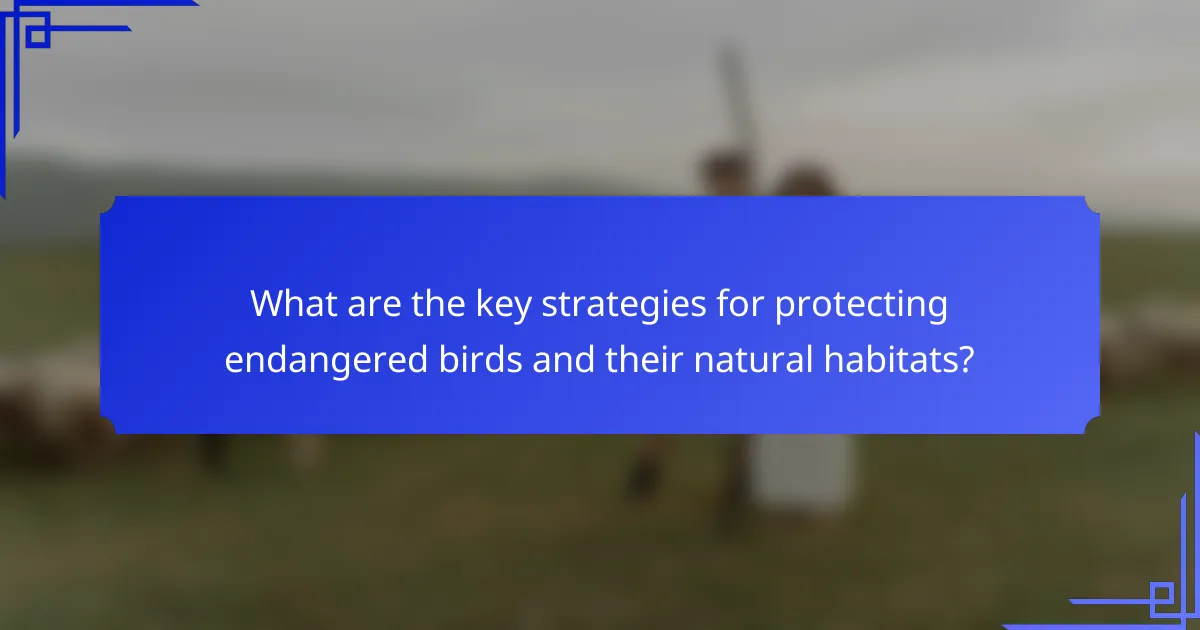 What are the key strategies for protecting endangered birds and their natural habitats?